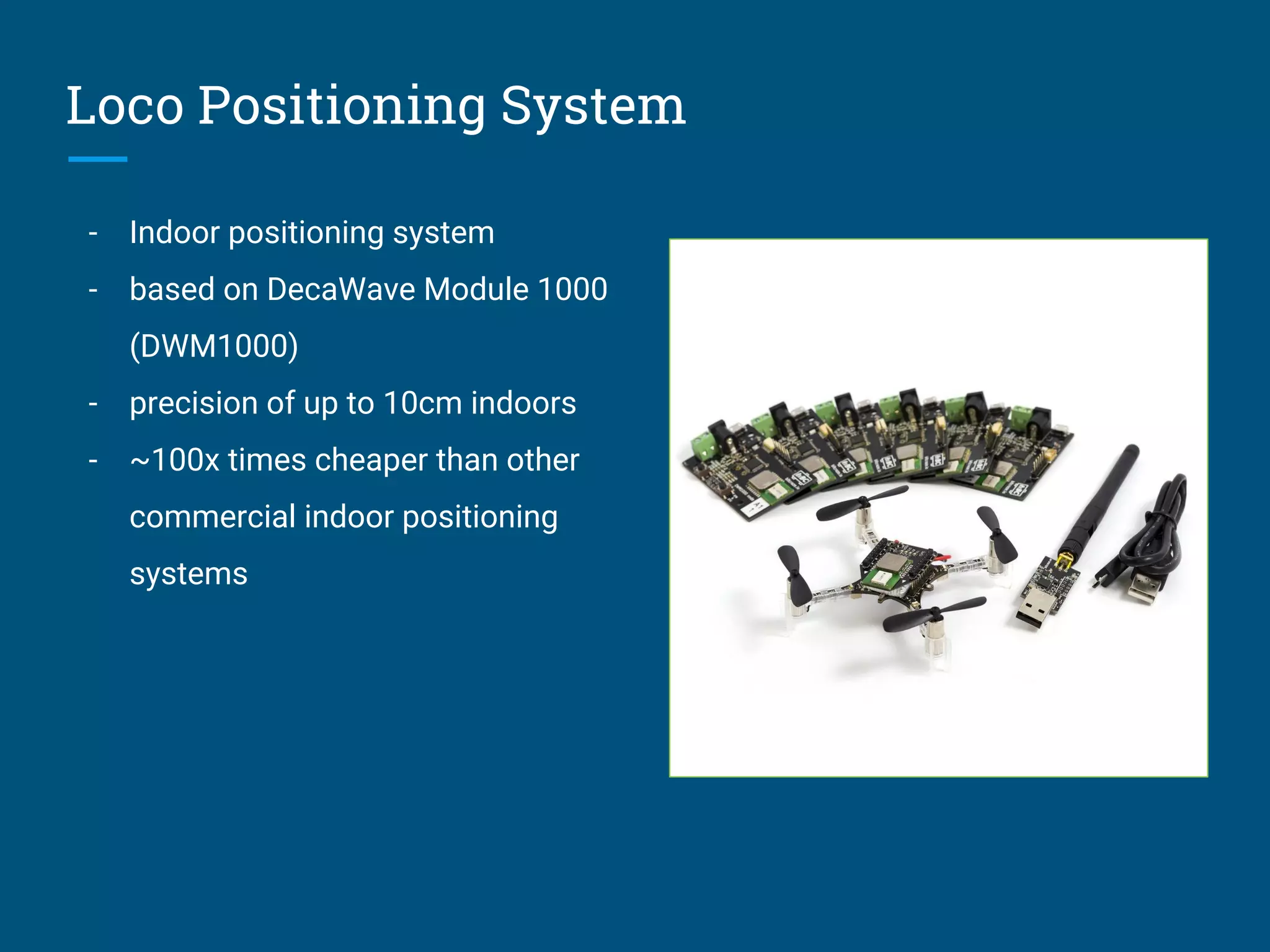 Loco Positioning System

- Indoor positioning system
- based on DecaWave Module 1000 (DWM1000)
- precision of up to 10cm indoors
- ~100x times cheaper than other commercial indoor positioning systems